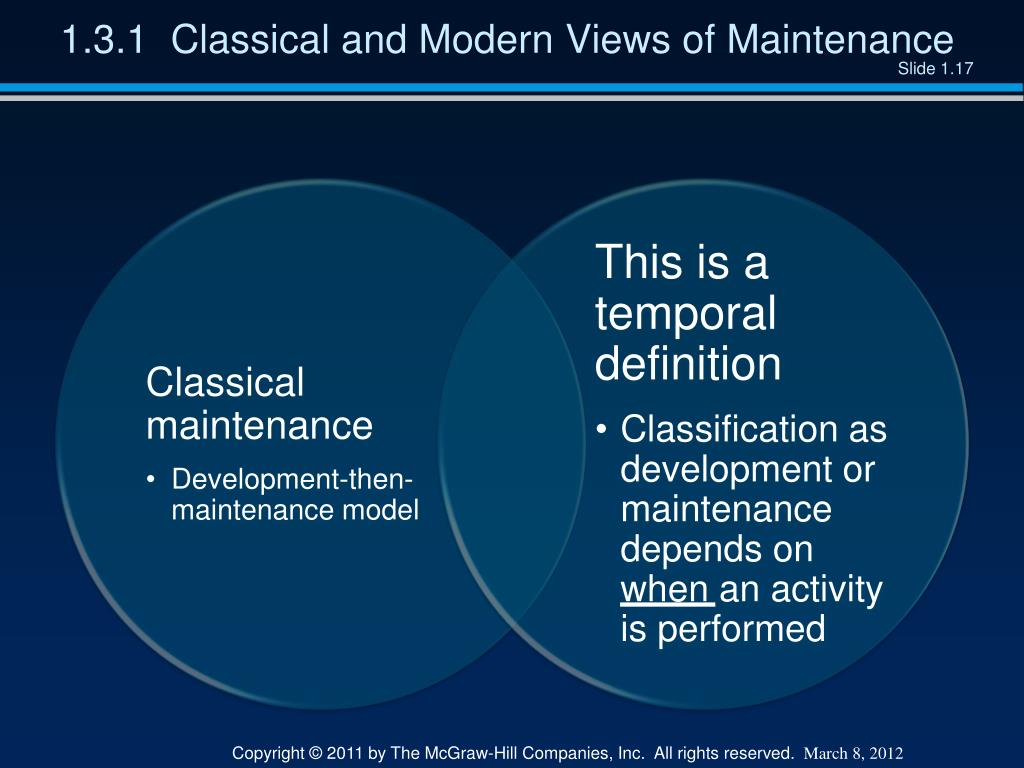 1.3.1 Classical and Modern Views of Maintenance

Slide 1.17

Classical maintenance

• Development-then-maintenance model

This is a temporal definition

• Classification as development or maintenance depends on when an activity is performed

Copyright © 2011 by The McGraw-Hill Companies, Inc. All rights reserved. March 8, 2012